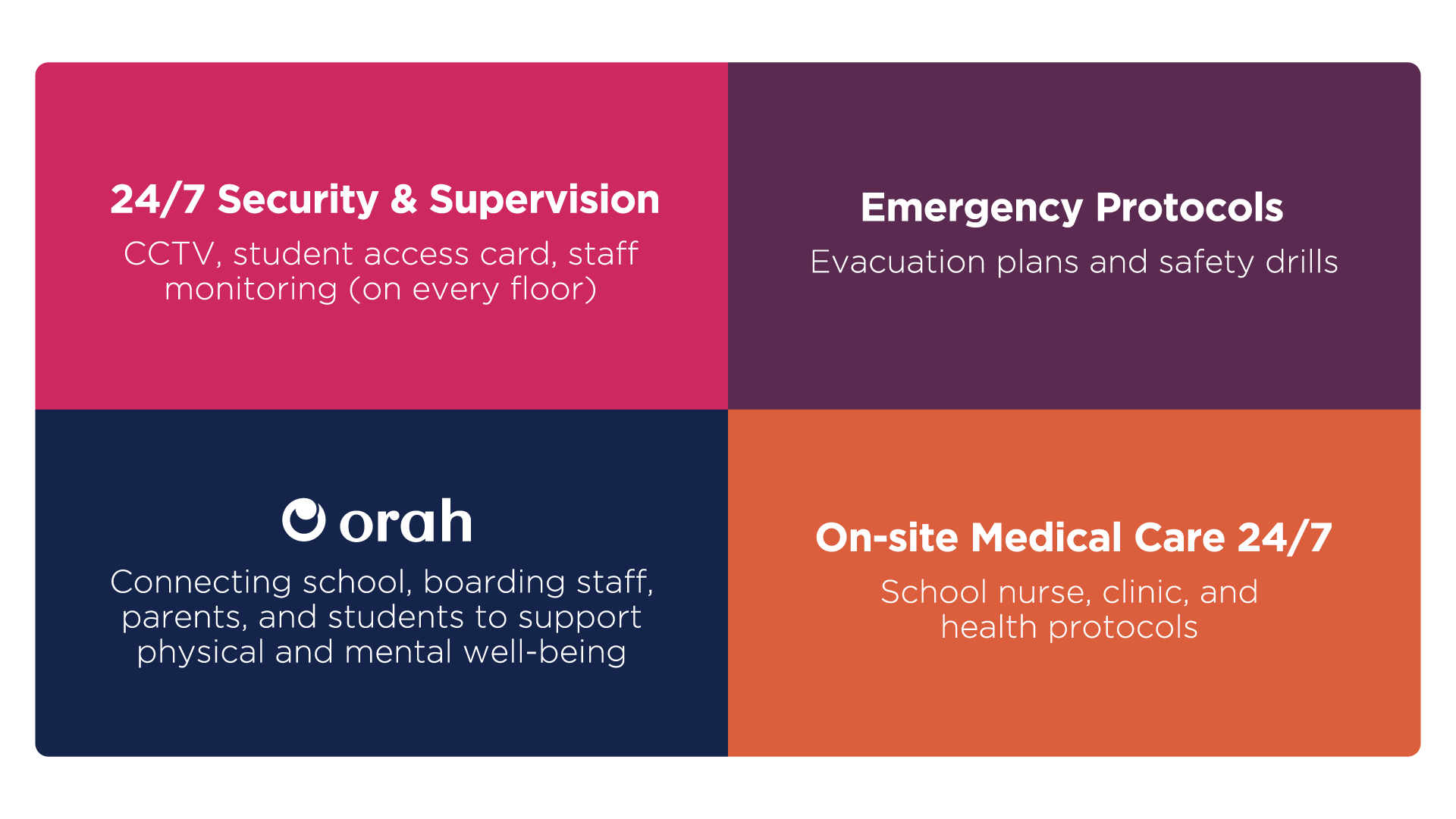 24/7 Security & Supervision

CCTV, student access card, staff monitoring (on every floor)

Emergency Protocols

Evacuation plans and safety drills

orah

Connecting school, boarding staff, parents, and students to support physical and mental well-being

On-site Medical Care 24/7

School nurse, clinic, and health protocols